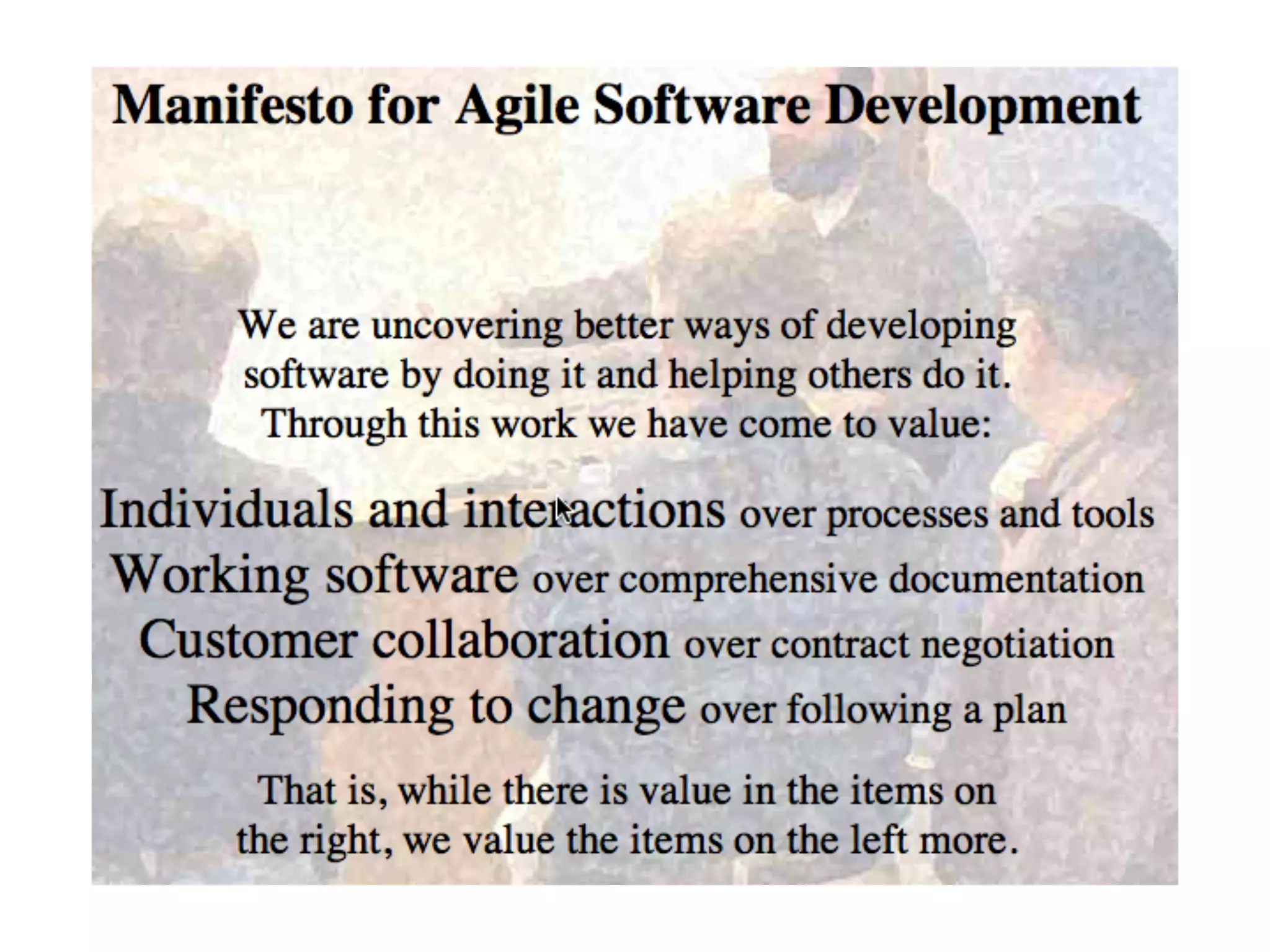 Manifesto for Agile Software Development

We are uncovering better ways of developing software by doing it and helping others do it. Through this work we have come to value:

Individuals and interactions over processes and tools
Working software over comprehensive documentation
Customer collaboration over contract negotiation
Responding to change over following a plan

That is, while there is value in the items on the right, we value the items on the left more.